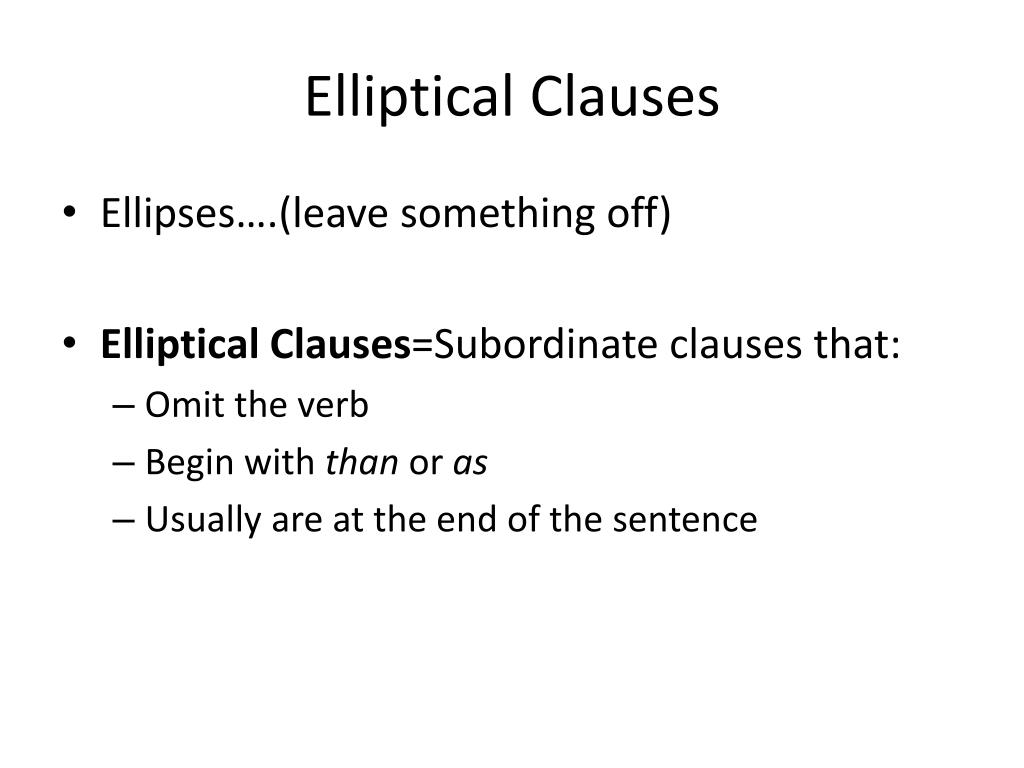 Elliptical Clauses

• Ellipses….(leave something off)

• Elliptical Clauses=Subordinate clauses that:
– Omit the verb
– Begin with than or as
– Usually are at the end of the sentence